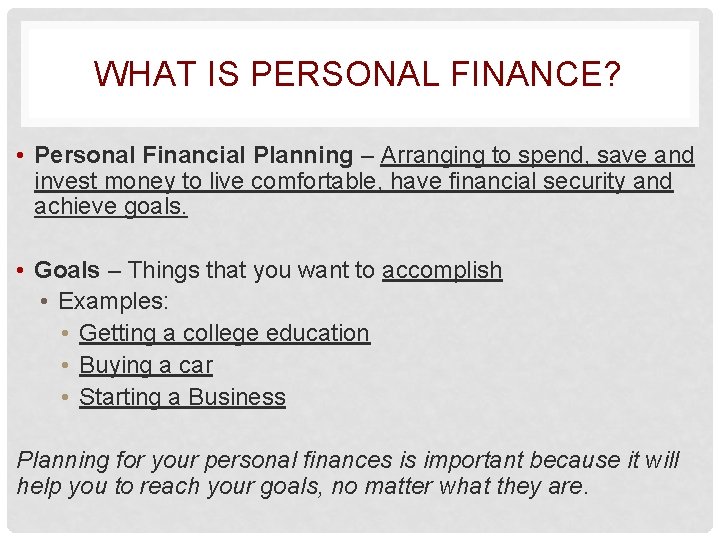 WHAT IS PERSONAL FINANCE?

• Personal Financial Planning – Arranging to spend, save and invest money to live comfortable, have financial security and achieve goals.

• Goals – Things that you want to accomplish
  • Examples:
    • Getting a college education
    • Buying a car
    • Starting a Business

Planning for your personal finances is important because it will help you to reach your goals, no matter what they are.